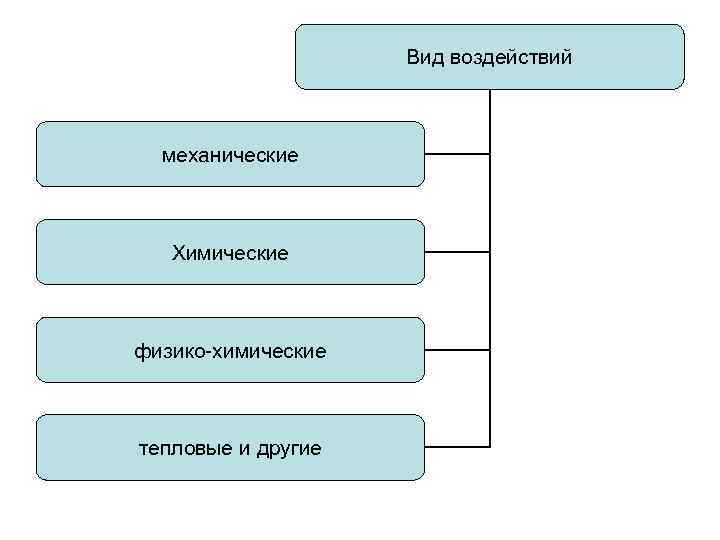 Вид воздействий

механические

Химические

физико-химические

тепловые и другие